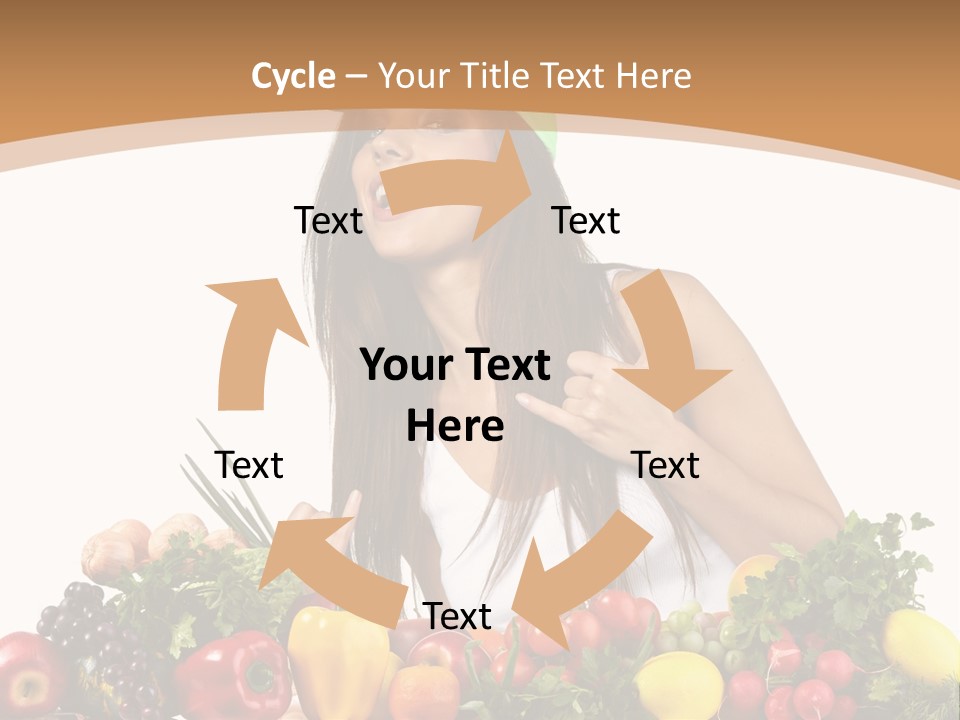 Cycle – Your Title Text Here

Text

Text

Your Text Here

Text

Text

Text